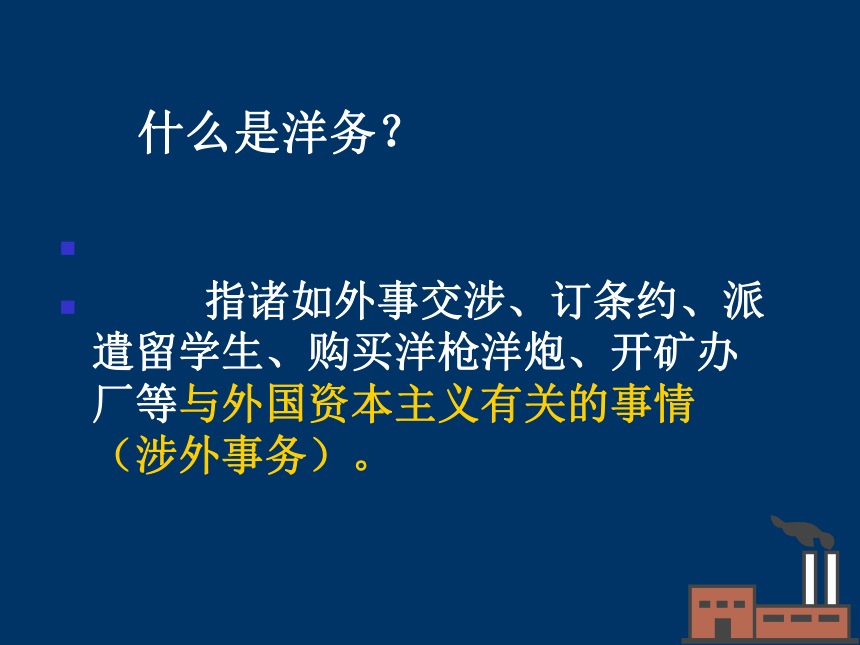 什么是洋务？

指诸如外事交涉、订条约、派遣留学生、购买洋枪洋炮、开矿办厂等与外国资本主义有关的事情（涉外事务）。